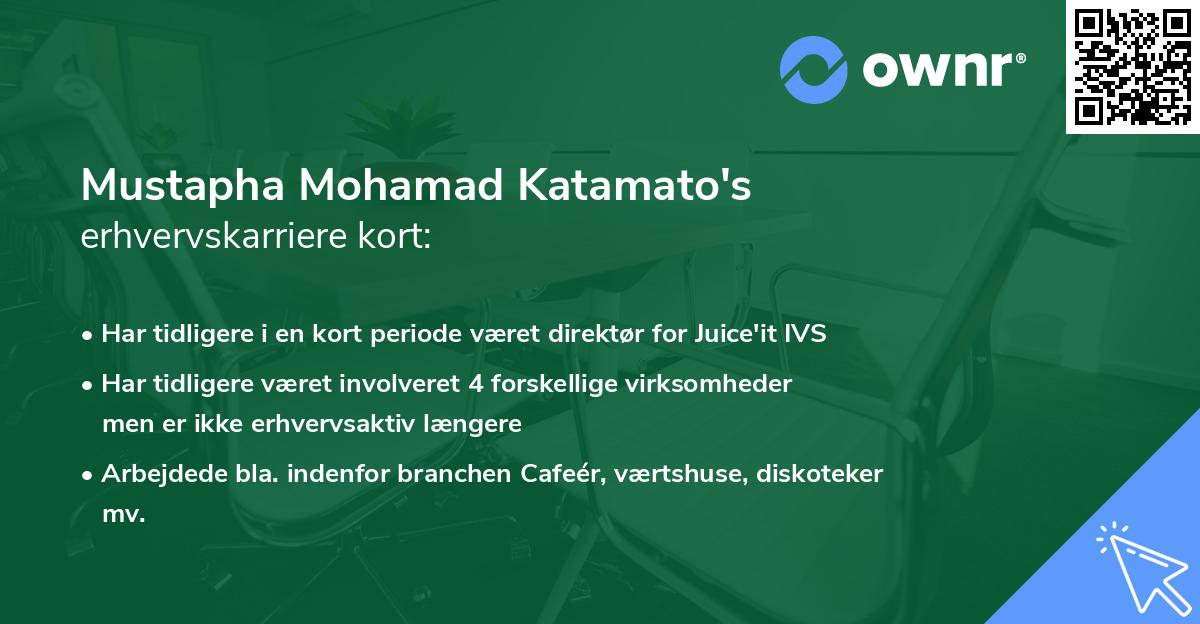 ownr®

Mustapha Mohamad Katamato's
erhvervskarriere kort:

• Har tidligere i en kort periode været direktør for Juice'it IVS
• Har tidligere været involveret 4 forskellige virksomheder men er ikke erhvervsaktiv længere
• Arbejdede bla. indenfor branchen Cafeér, værtshuse, diskoteker mv.